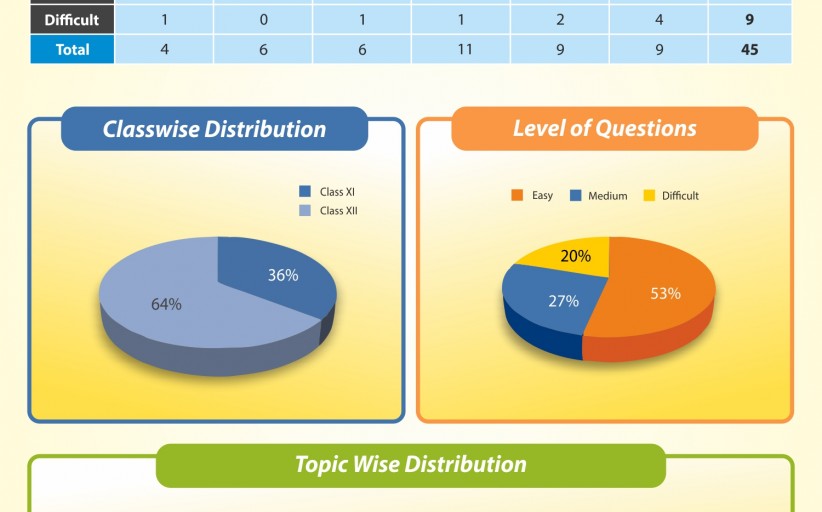 | Difficult | 1 | 0 | 1 | 1 | 2 | 4 | 9 |
|---|---|---|---|---|---|---|---|
| Total | 4 | 6 | 6 | 11 | 9 | 9 | 45 |

Classwise Distribution

Class XI
Class XII

36%
64%

Level of Questions

Easy
Medium
Difficult

20%
27%
53%

Topic Wise Distribution